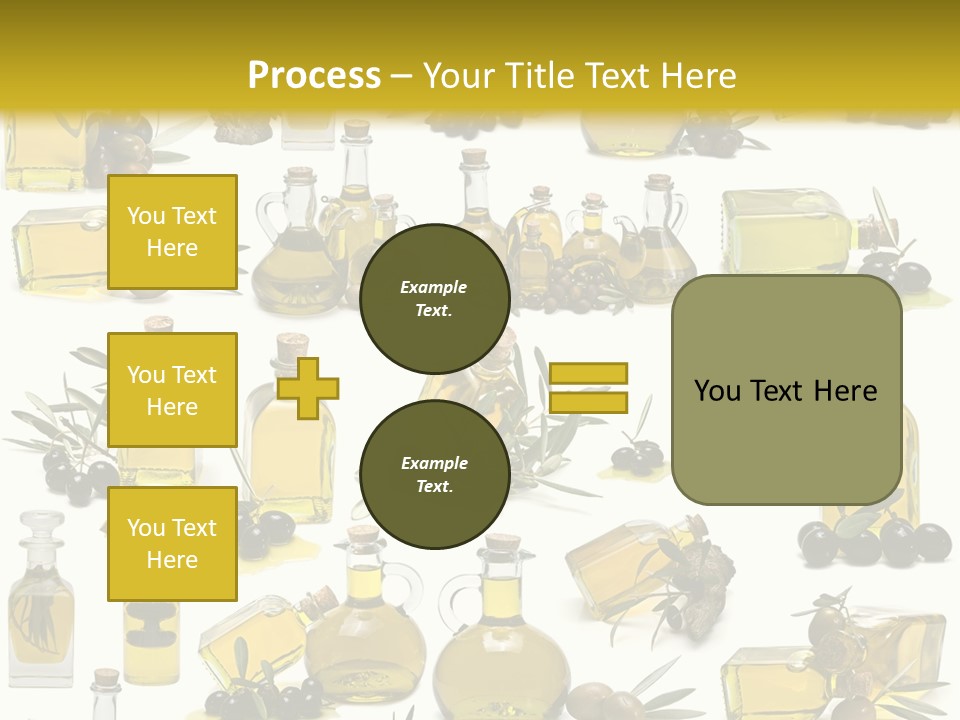 Process – Your Title Text Here

You Text Here

You Text Here

You Text Here

Example Text.

Example Text.

You Text Here